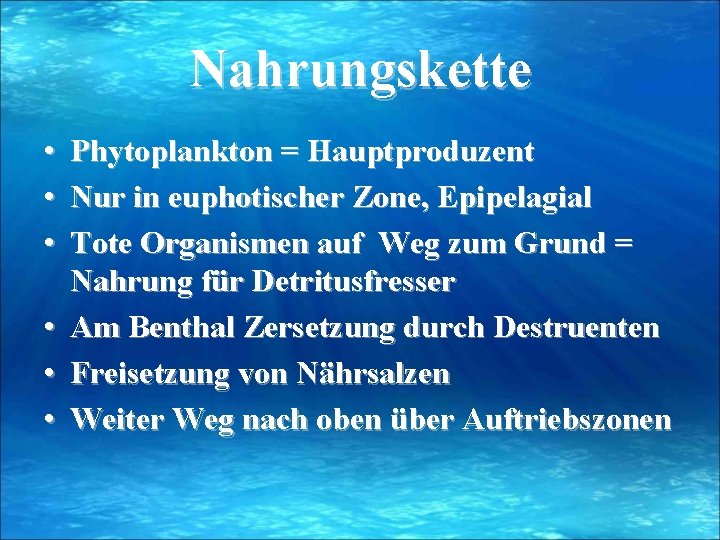 Nahrungskette

• Phytoplankton = Hauptproduzent
• Nur in euphotischer Zone, Epipelagial
• Tote Organismen auf  Weg zum Grund = Nahrung für Detritusfresser
• Am Benthal Zersetzung durch Destruenten
• Freisetzung von Nährsalzen
• Weiter Weg nach oben über Auftriebszonen